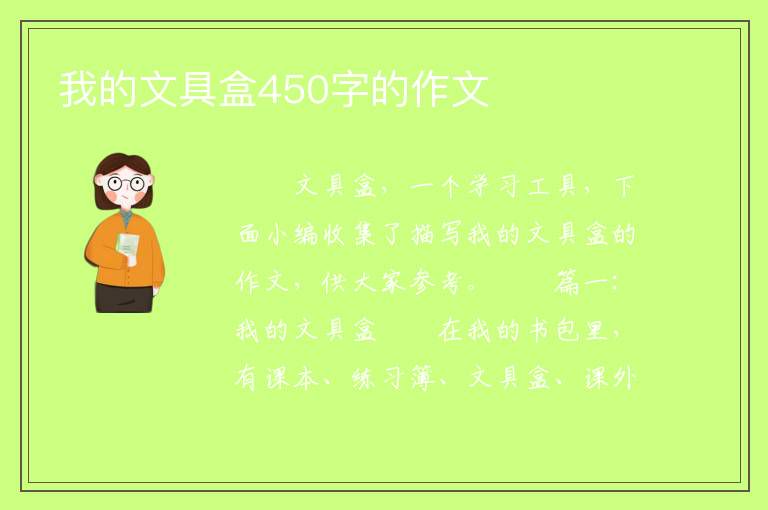 我的文具盒450字的作文

文具盒，一个学习工具，下面小编收集了描写我的文具盒的作文，供大家参考。　　篇一：我的文具盒　　在我的书包里，有课本、练习簿、文具盒、课外